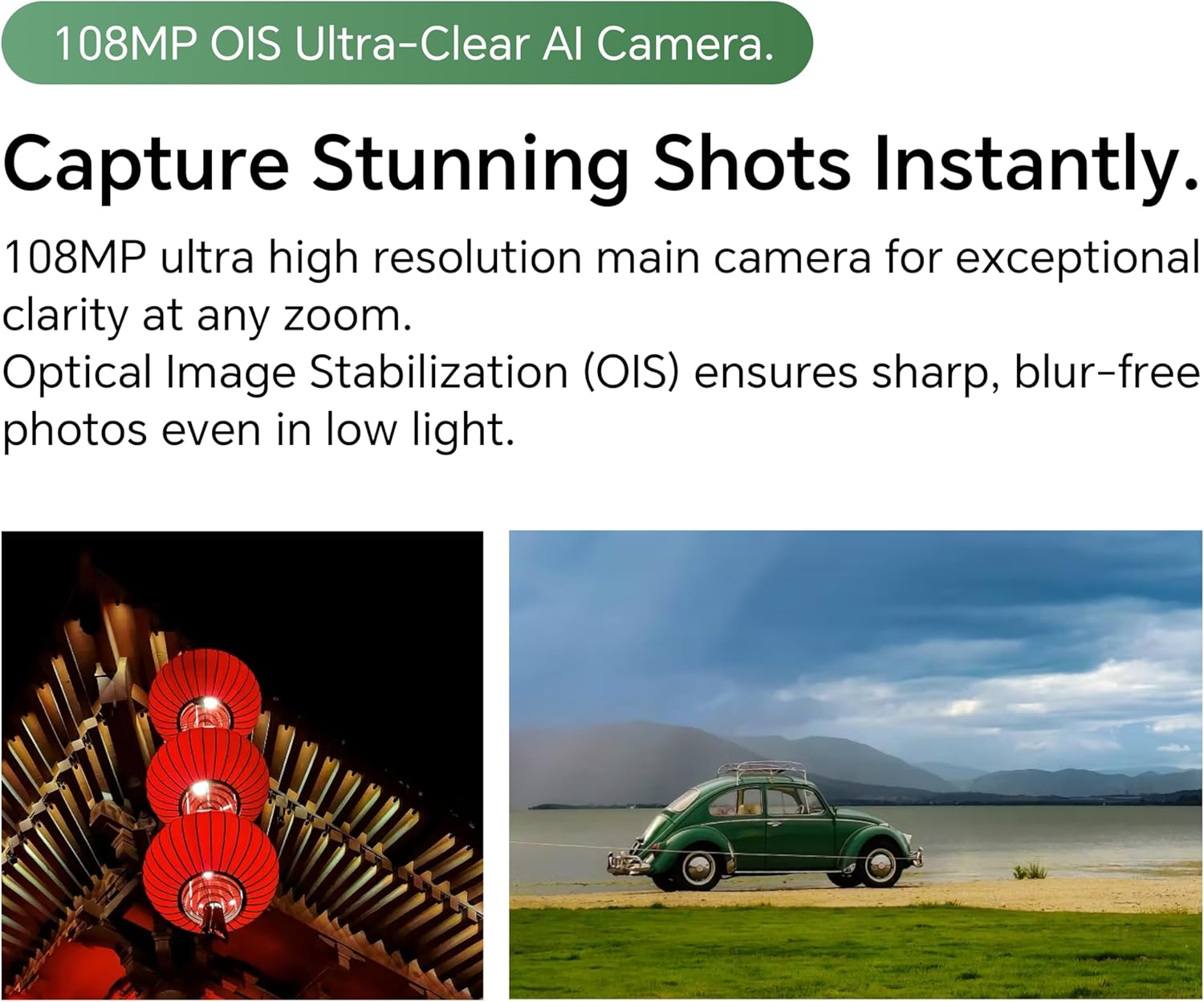 108MP OIS Ultra-Clear AI Camera.

Capture Stunning Shots Instantly.

108MP ultra high resolution main camera for exceptional clarity at any zoom.
Optical Image Stabilization (OIS) ensures sharp, blur-free photos even in low light.